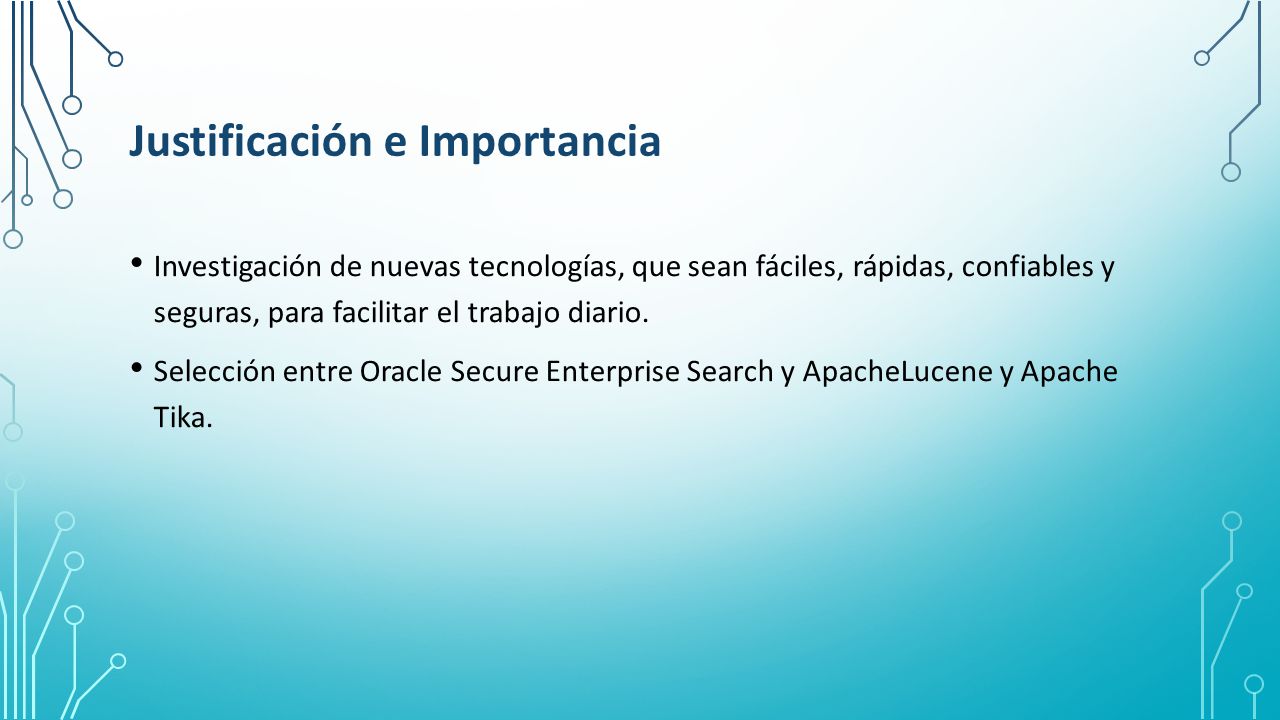 Justificación e Importancia

• Investigación de nuevas tecnologías, que sean fáciles, rápidas, confiables y seguras, para facilitar el trabajo diario.

• Selección entre Oracle Secure Enterprise Search y ApacheLucene y Apache Tika.